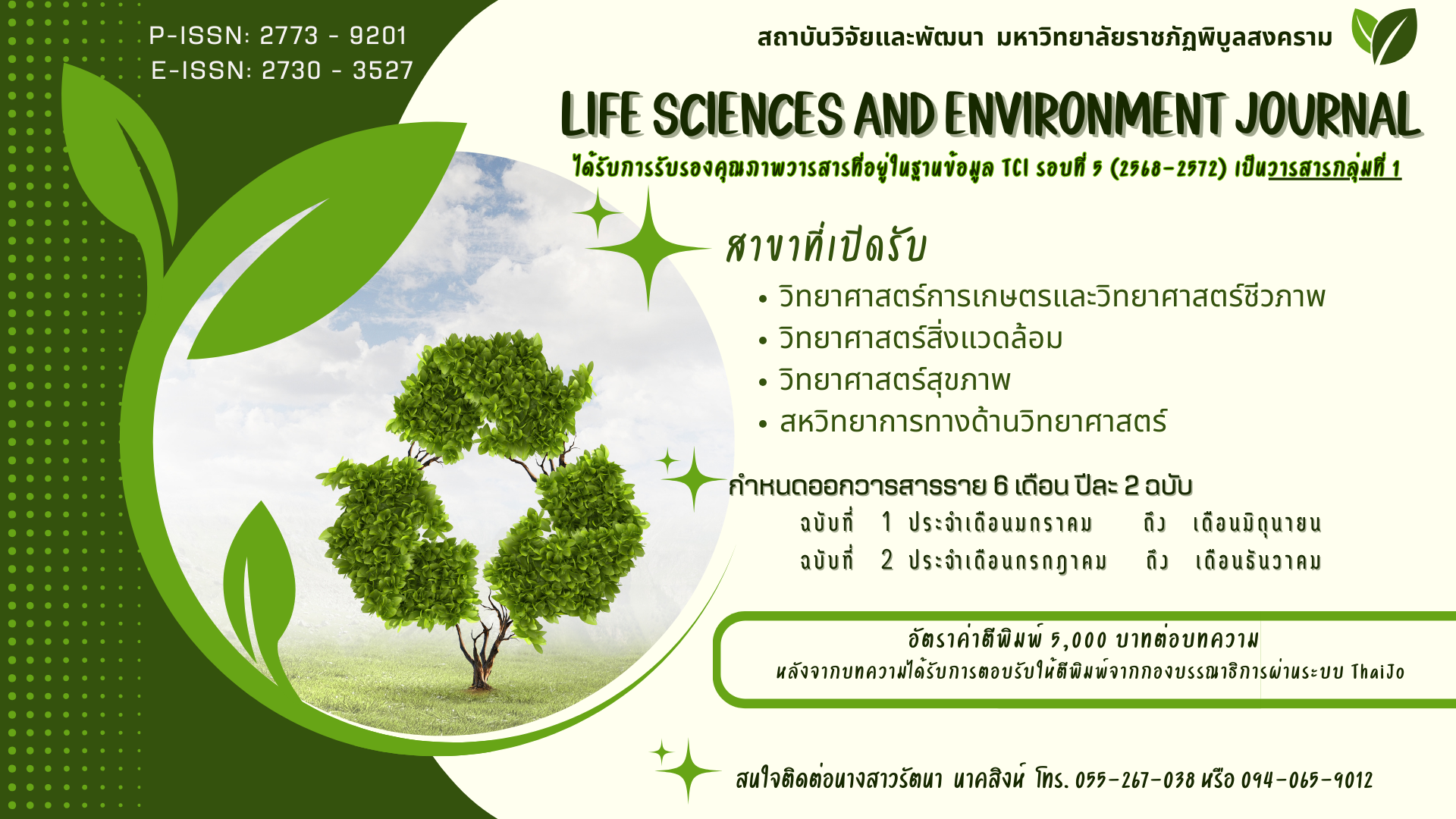 P-ISSN: 2773 - 9201
E-ISSN: 2730 - 3527

สถาบันวิจัยและพัฒนา มหาวิทยาลัยราชภัฏพิบูลสงคราม

LIFE SCIENCES AND ENVIRONMENT JOURNAL

ได้รับการรับรองคุณภาพวารสารที่อยู่ในฐานข้อมูล TCI รอบที่ 5 (2568-2572) เป็นวารสารกลุ่มที่ 1

สาขาที่เปิดรับ

• วิทยาศาสตร์การเกษตรและวิทยาศาสตร์ชีวภาพ
• วิทยาศาสตร์สิ่งแวดล้อม
• วิทยาศาสตร์สุขภาพ
• สหวิทยาการทางด้านวิทยาศาสตร์

กำหนดออกวารสารราย 6 เดือน ปีละ 2 ฉบับ

ฉบับที่ 1 ประจำเดือนมกราคม ถึง เดือนมิถุนายน
ฉบับที่ 2 ประจำเดือนกรกฎาคม ถึง เดือนธันวาคม

อัตราค่าตีพิมพ์ 5,000 บาทต่อบทความ
หลังจากบทความได้รับการตอบรับให้ตีพิมพ์จากกองบรรณาธิการผ่านระบบ ThaiJo

สนใจติดต่อนางสาวรัตนา นาคสิงห์ โทร. 055-267-038 หรือ 094-065-9012